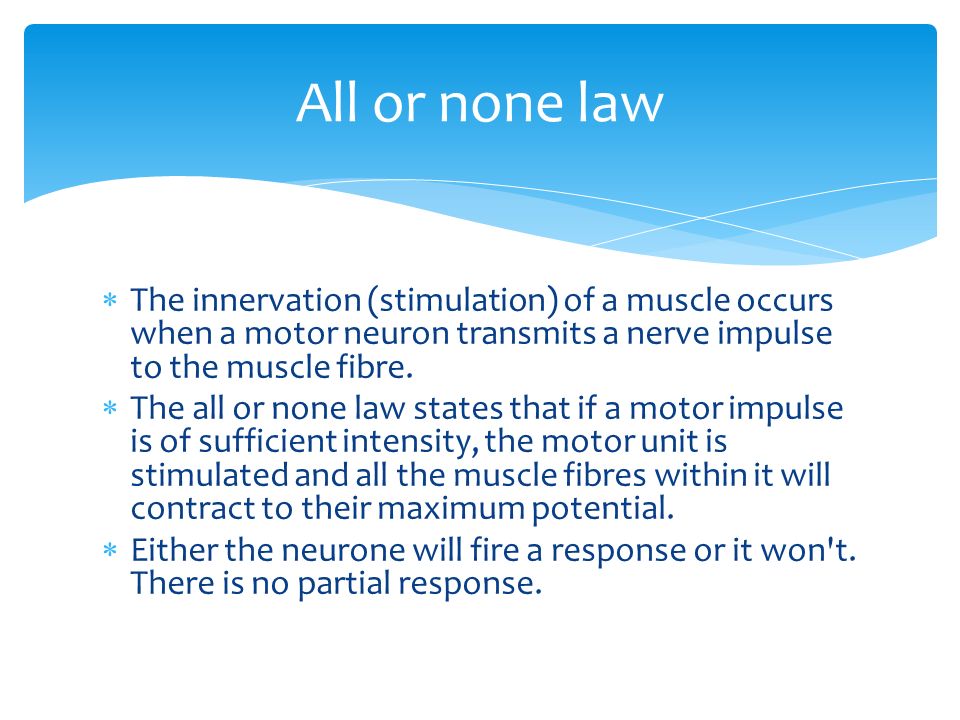 All or none law

* The innervation (stimulation) of a muscle occurs when a motor neuron transmits a nerve impulse to the muscle fibre.
* The all or none law states that if a motor impulse is of sufficient intensity, the motor unit is stimulated and all the muscle fibres within it will contract to their maximum potential.
* Either the neurone will fire a response or it won't. There is no partial response.